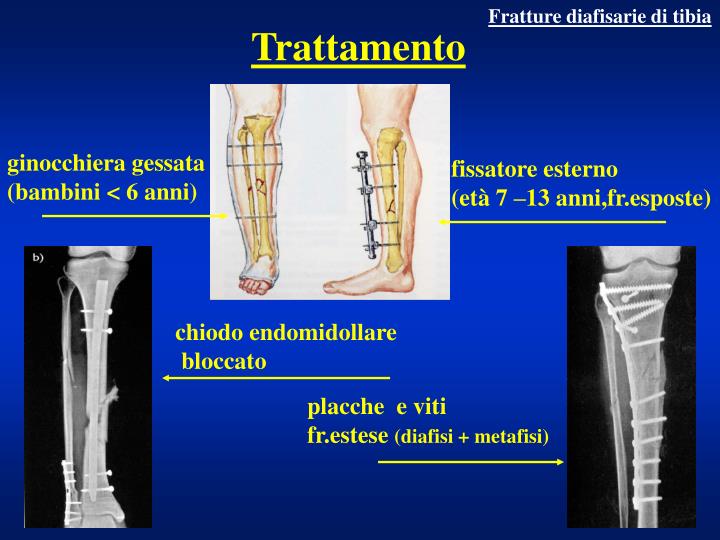 Fratture diafisarie di tibia

Trattamento

ginocchiera gessata
(bambini < 6 anni)

fissatore esterno
(età 7 –13 anni,fr.esposte)

b)

chiodo endomidollare
bloccato

placche e viti
fr.estese (diafisi + metafisi)